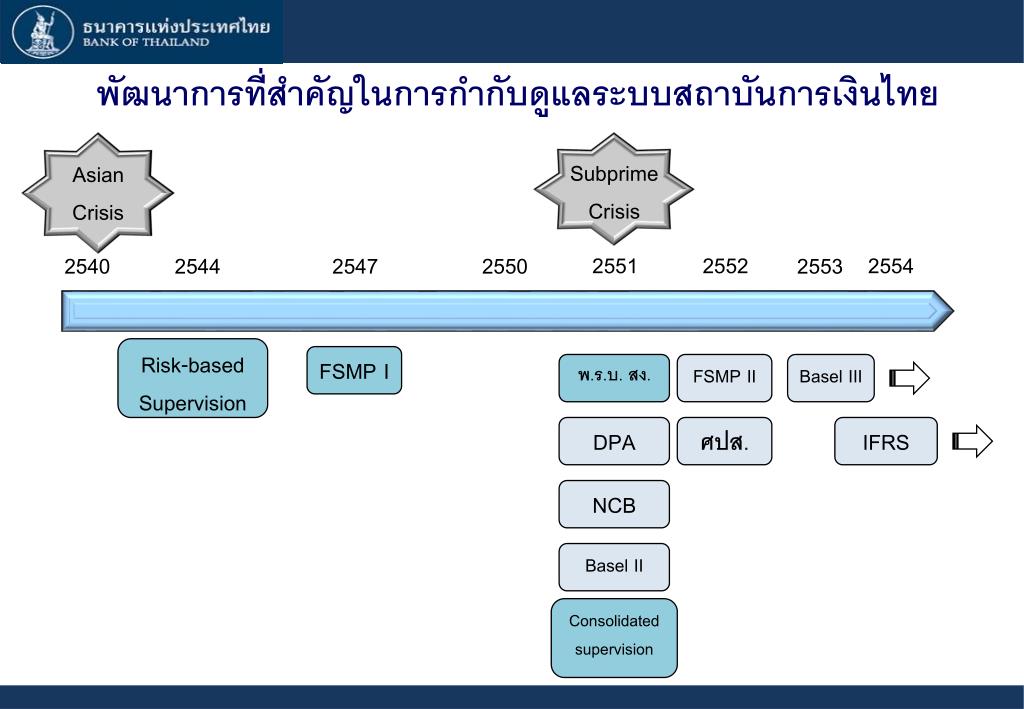 ธนาคารแห่งประเทศไทย
BANK OF THAILAND

พัฒนาการที่สำคัญในการกำกับดูแลระบบสถาบันการเงินไทย

Asian Crisis

Subprime Crisis

2540 2544 2547 2550 2551 2552 2553 2554

Risk-based Supervision

FSMP I

พ.ร.บ. สง.

FSMP II

Basel III

DPA

ศปส.

IFRS

NCB

Basel II

Consolidated supervision